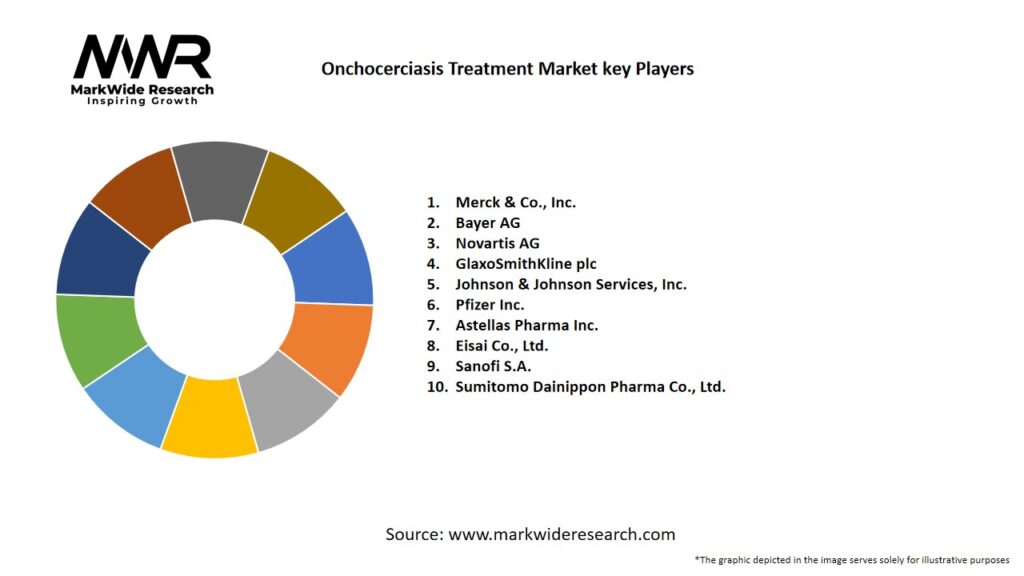 MWR
MarkWide Research
Inspiring Growth

Onchocerciasis Treatment Market key Players

1. Merck & Co., Inc.
2. Bayer AG
3. Novartis AG
4. GlaxoSmithKline plc
5. Johnson & Johnson Services, Inc.
6. Pfizer Inc.
7. Astellas Pharma Inc.
8. Eisai Co., Ltd.
9. Sanofi S.A.
10. Sumitomo Dainippon Pharma Co., Ltd.

Source: www.markwideresearch.com

*The graphic depicted in the image serves solely for illustrative purposes